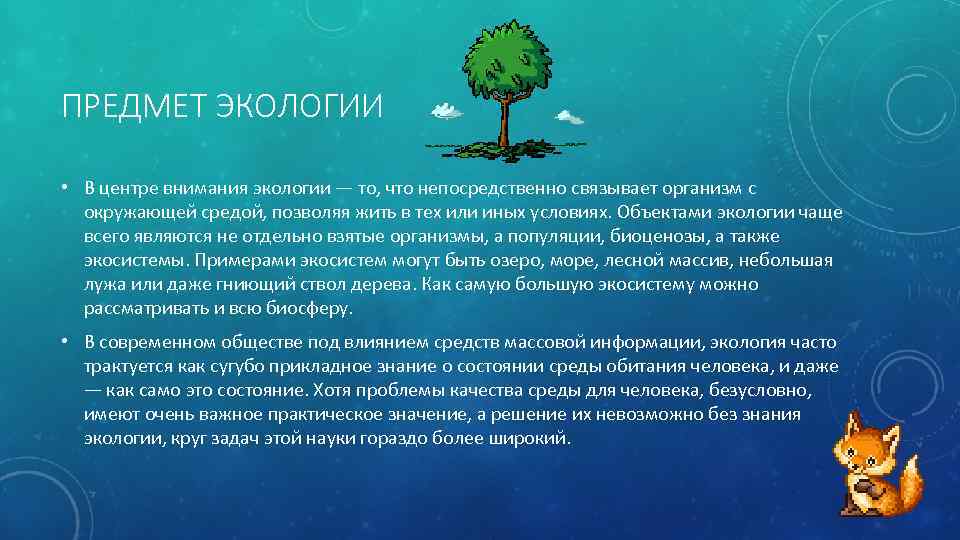 ПРЕДМЕТ ЭКОЛОГИИ

• В центре внимания экологии — то, что непосредственно связывает организм с окружающей средой, позволяя жить в тех или иных условиях. Объектами экологии чаще всего являются не отдельно взятые организмы, а популяции, биоценозы, а также экосистемы. Примерами экосистем могут быть озеро, море, лесной массив, небольшая лужа или даже гниющий ствол дерева. Как самую большую экосистему можно рассматривать и всю биосферу.

• В современном обществе под влиянием средств массовой информации, экология часто трактуется как сугубо прикладное знание о состоянии среды обитания человека, и даже — как само это состояние. Хотя проблемы качества среды для человека, безусловно, имеют очень важное практическое значение, а решение их невозможно без знания экологии, круг задач этой науки гораздо более широкий.